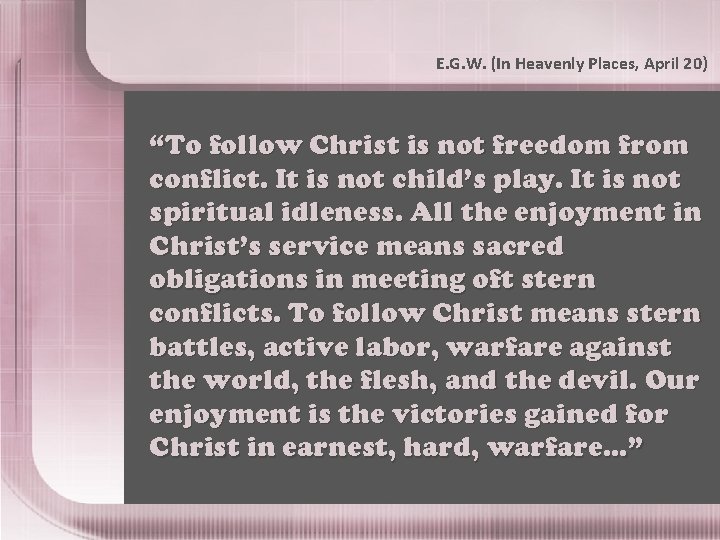 E.G.W. (In Heavenly Places, April 20)

"To follow Christ is not freedom from conflict. It is not child's play. It is not spiritual idleness. All the enjoyment in Christ's service means sacred obligations in meeting oft stern conflicts. To follow Christ means stern battles, active labor, warfare against the world, the flesh, and the devil. Our enjoyment is the victories gained for Christ in earnest, hard, warfare..."